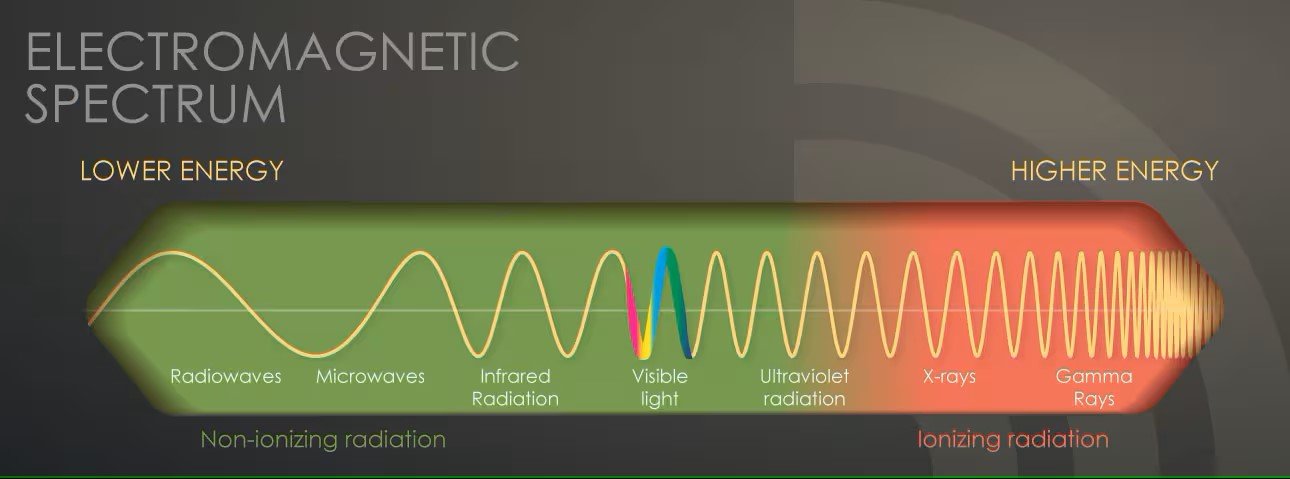 ELECTROMAGNETIC SPECTRUM

LOWER ENERGY

HIGHER ENERGY

Radiowaves

Microwaves

Infrared Radiation

Visible light

Ultraviolet radiation

X-rays

Gamma Rays

Non-ionizing radiation

Ionizing radiation